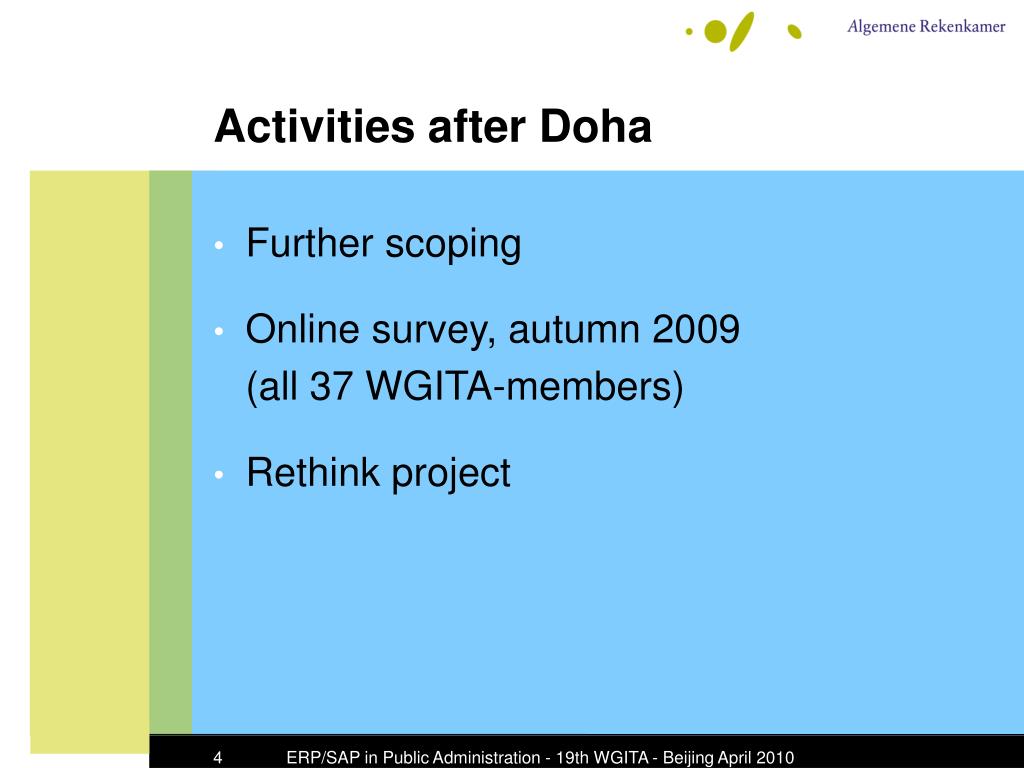 Algemene Rekenkamer

Activities after Doha

• Further scoping

• Online survey, autumn 2009
(all 37 WGITA-members)

• Rethink project

4 ERP/SAP in Public Administration - 19th WGITA - Beijing April 2010